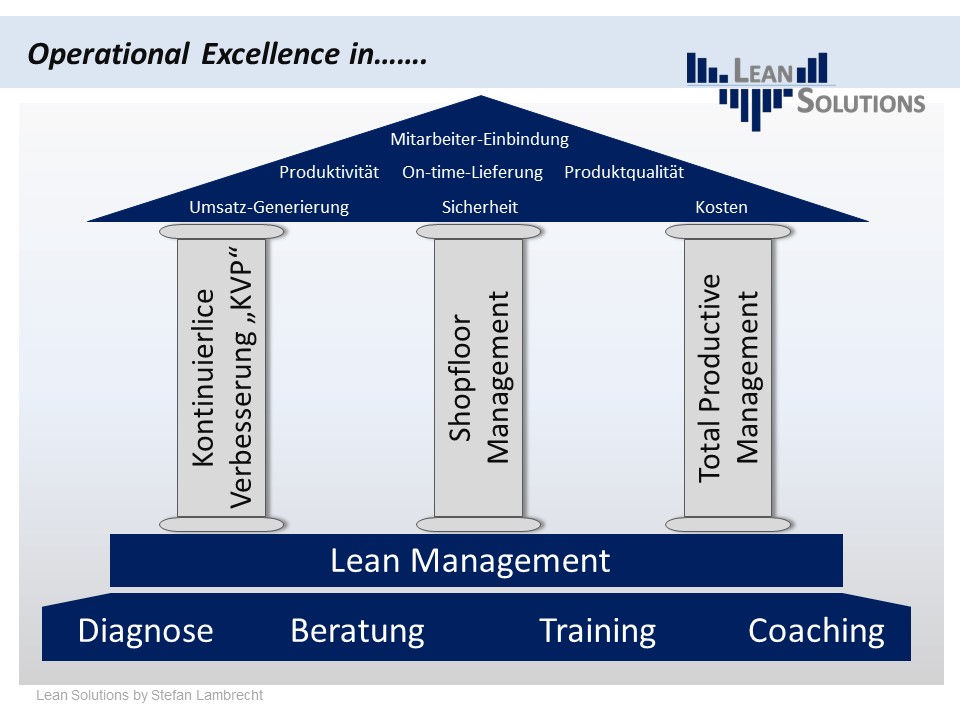 Operational Excellence in…….

LEAN SOLUTIONS

Mitarbeiter-Einbindung

Produktivität On-time-Lieferung Produktqualität

Umsatz-Generierung Sicherheit Kosten

Kontinuierlice Verbesserung „KVP“

Shopfloor Management

Total Productive Management

Lean Management

Diagnose Beratung Training Coaching

Lean Solutions by Stefan Lambrecht